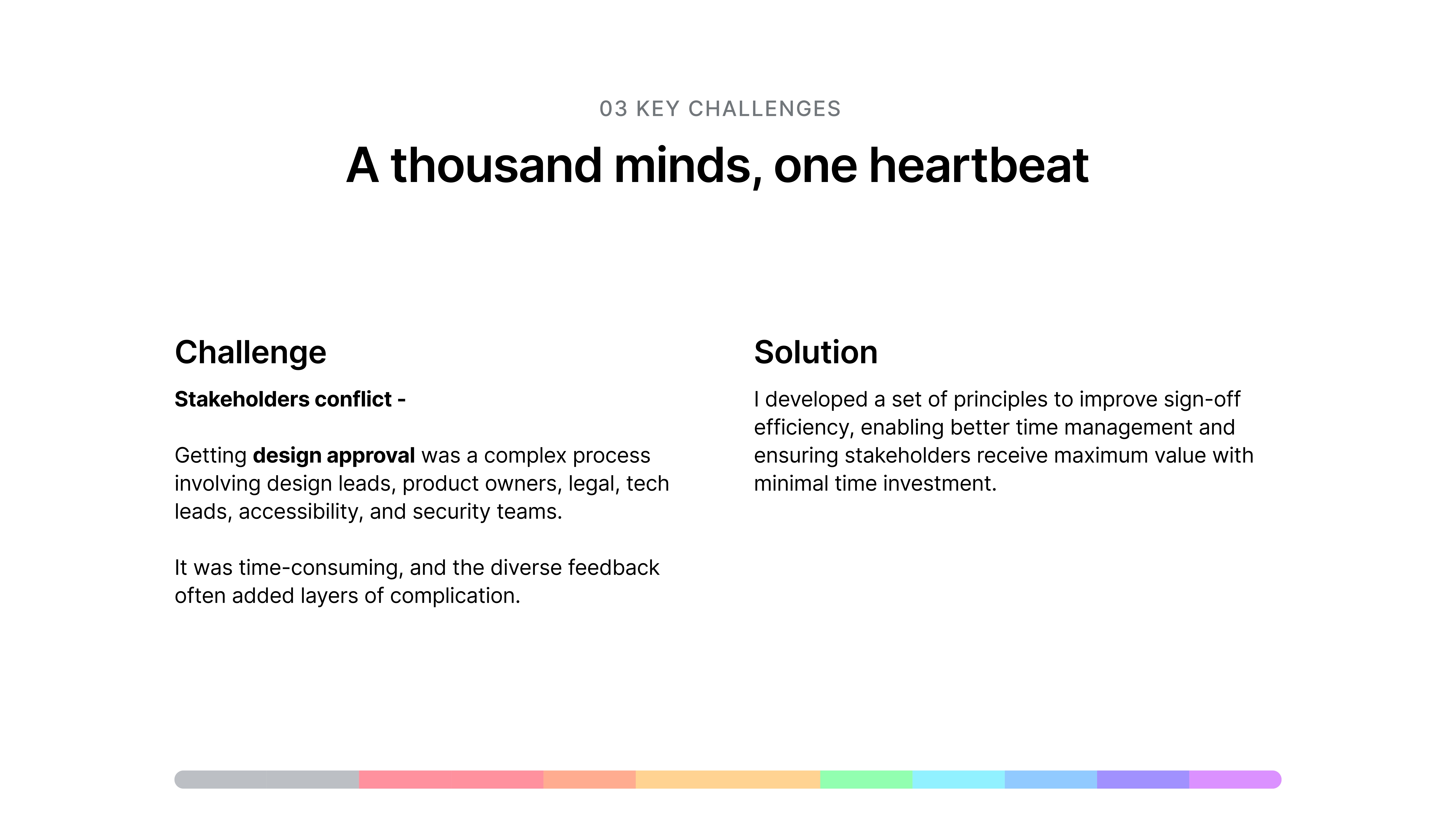 03 KEY CHALLENGES

A thousand minds, one heartbeat

Challenge

Stakeholders conflict -

Getting design approval was a complex process involving design leads, product owners, legal, tech leads, accessibility, and security teams.

It was time-consuming, and the diverse feedback often added layers of complication.

Solution

I developed a set of principles to improve sign-off efficiency, enabling better time management and ensuring stakeholders receive maximum value with minimal time investment.